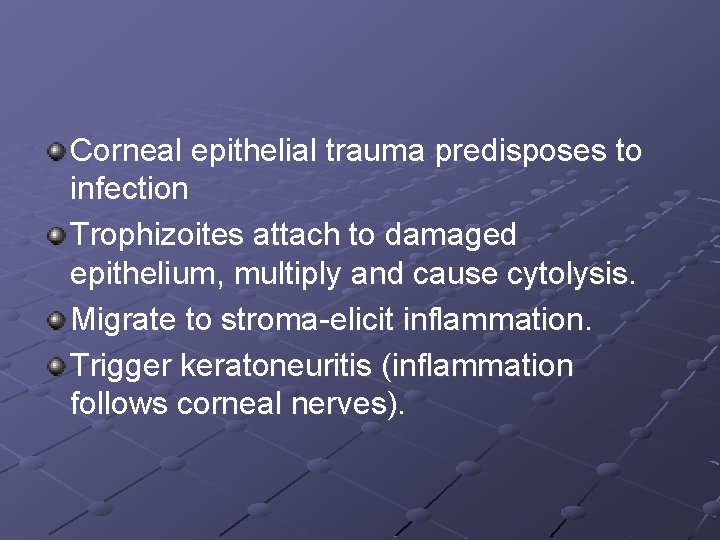 Corneal epithelial trauma predisposes to infection

Trophizoites attach to damaged epithelium, multiply and cause cytolysis.

Migrate to stroma-elicit inflammation.

Trigger keratoneuritis (inflammation follows corneal nerves).